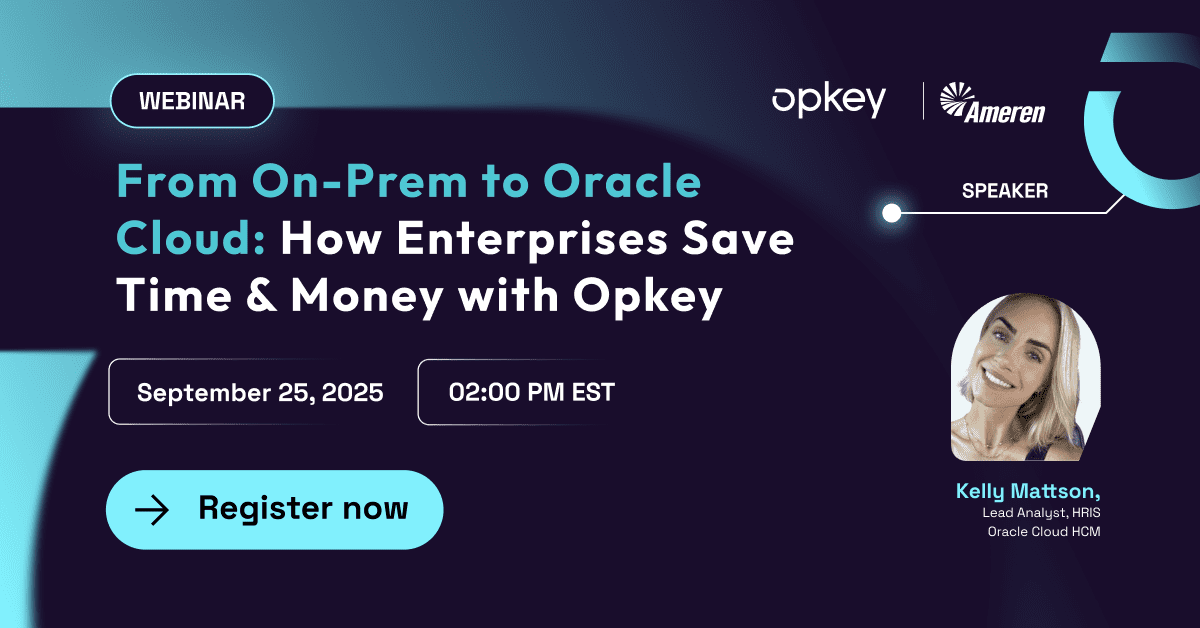 WEBINAR

opkey | Ameren

From On-Prem to Oracle Cloud: How Enterprises Save Time & Money with Opkey

SPEAKER

September 25, 2025

02:00 PM EST

Register now

Kelly Mattson,
Lead Analyst, HRIS
Oracle Cloud HCM